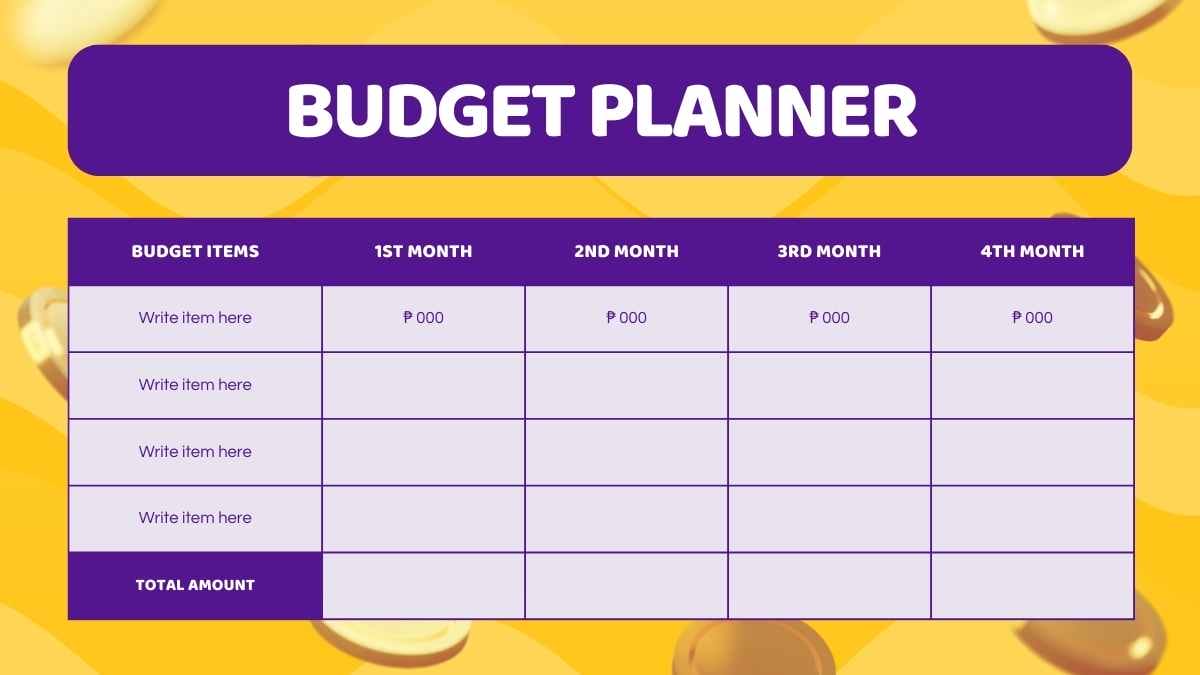 BUDGET PLANNER

| BUDGET ITEMS | 1ST MONTH | 2ND MONTH | 3RD MONTH | 4TH MONTH |
|---|---|---|---|---|
| Write item here | ₱ 000 | ₱ 000 | ₱ 000 | ₱ 000 |
| Write item here | | | | |
| Write item here | | | | |
| Write item here | | | | |
| TOTAL AMOUNT | | | | |